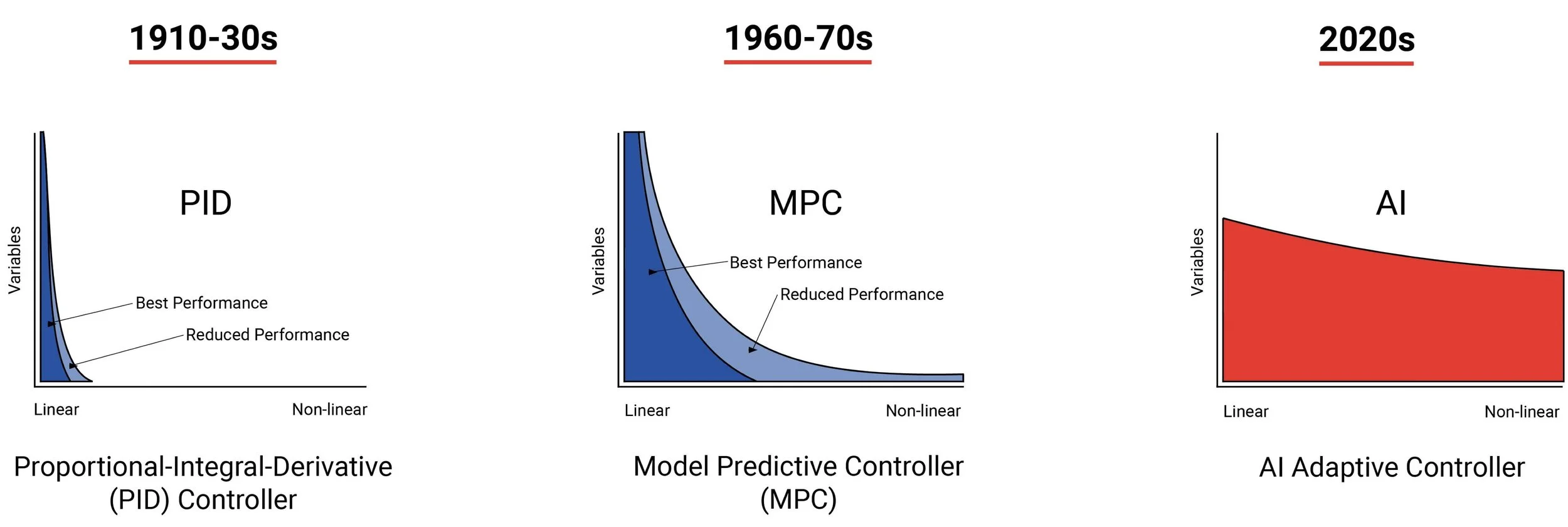 1910-30s

PID

Variables

Best Performance

Reduced Performance

Linear

Non-linear

Proportional-Integral-Derivative (PID) Controller

1960-70s

MPC

Variables

Best Performance

Reduced Performance

Linear

Non-linear

Model Predictive Controller (MPC)

2020s

AI

Variables

Linear

Non-linear

AI Adaptive Controller